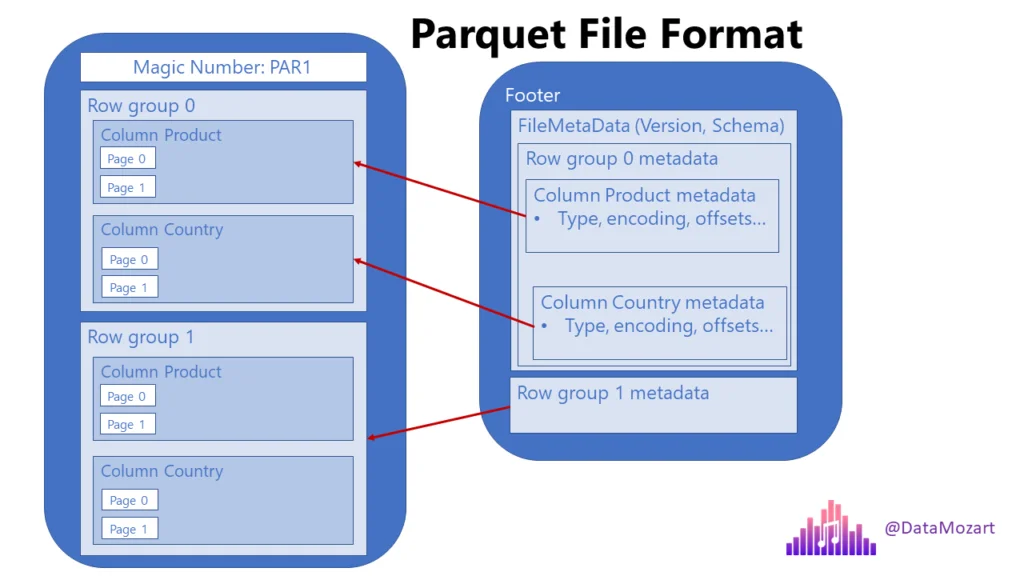 Parquet File Format

Magic Number: PAR1

Row group 0

Column Product

Page 0

Page 1

Column Country

Page 0

Page 1

Row group 1

Column Product

Page 0

Page 1

Column Country

Page 0

Page 1

Footer

FileMetaData (Version, Schema)

Row group 0 metadata

Column Product metadata
• Type, encoding, offsets…

Column Country metadata
• Type, encoding, offsets…

Row group 1 metadata

@DataMozart